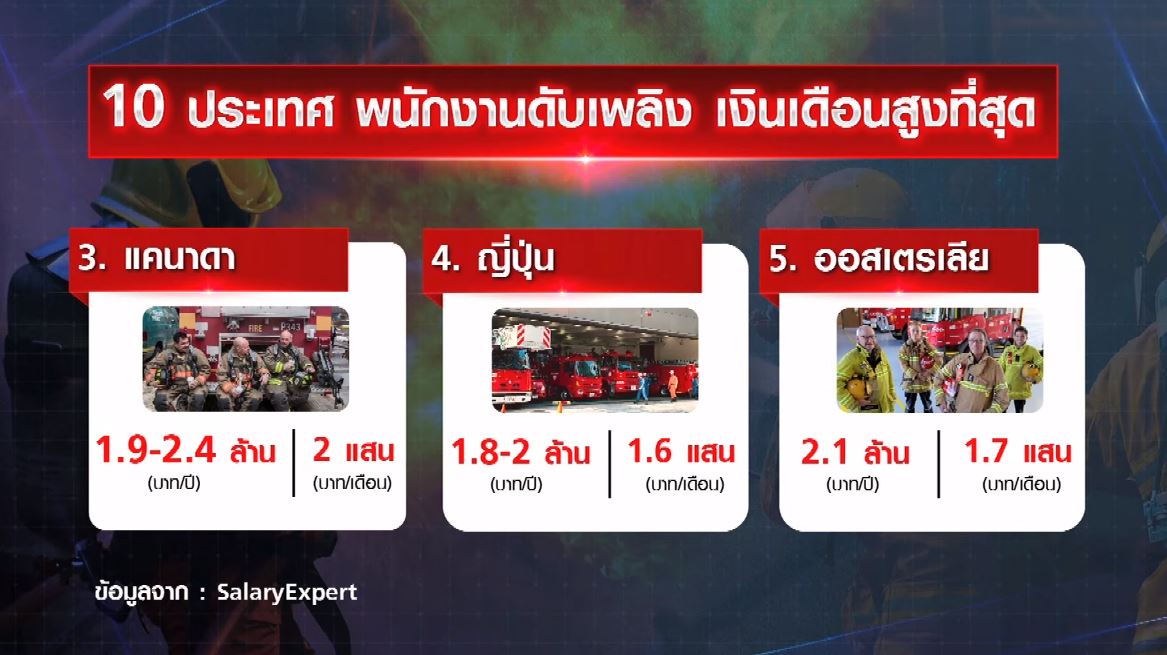 10 ประเทศ พนักงานดับเพลิง เงินเดือนสูงที่สุด

3. แคนาดา

FIRE

1.9-2.4 ล้าน
(บาท/ปี)

2 แสน
(บาท/เดือน)

4. ญี่ปุ่น

1.8-2 ล้าน
(บาท/ปี)

1.6 แสน
(บาท/เดือน)

5. ออสเตรเลีย

2.1 ล้าน
(บาท/ปี)

1.7 แสน
(บาท/เดือน)

ข้อมูลจาก : SalaryExpert